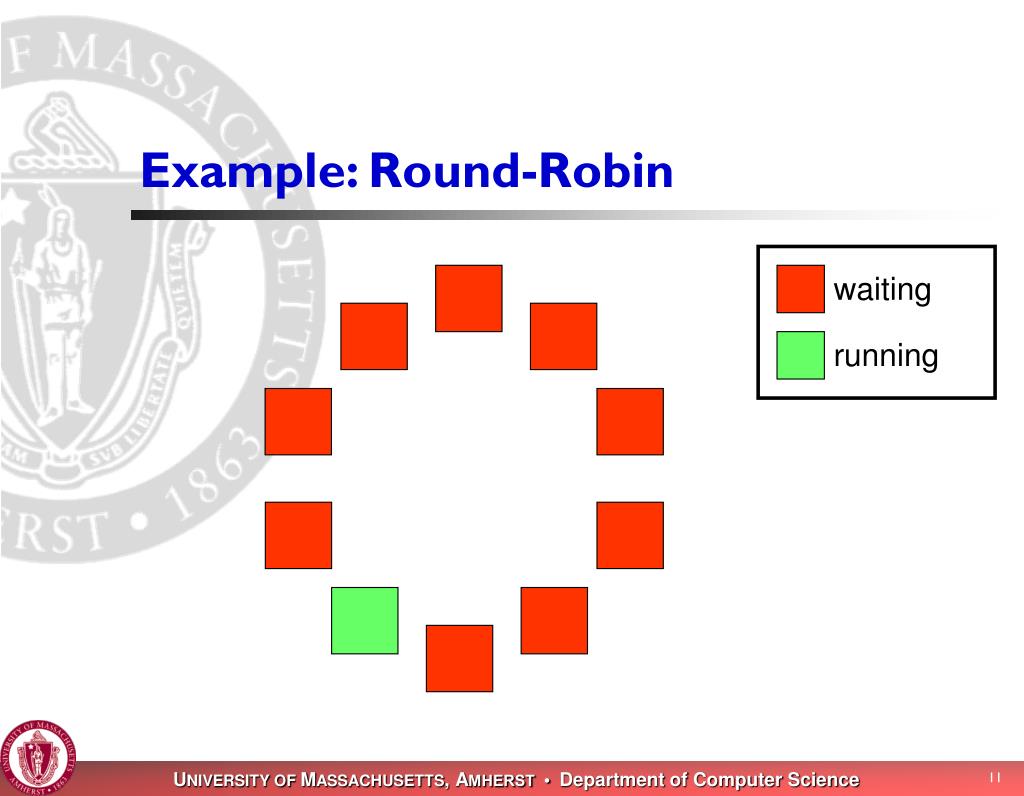 Example: Round-Robin

waiting

running

UNIVERSITY OF MASSACHUSETTS, AMHERST • Department of Computer Science

11